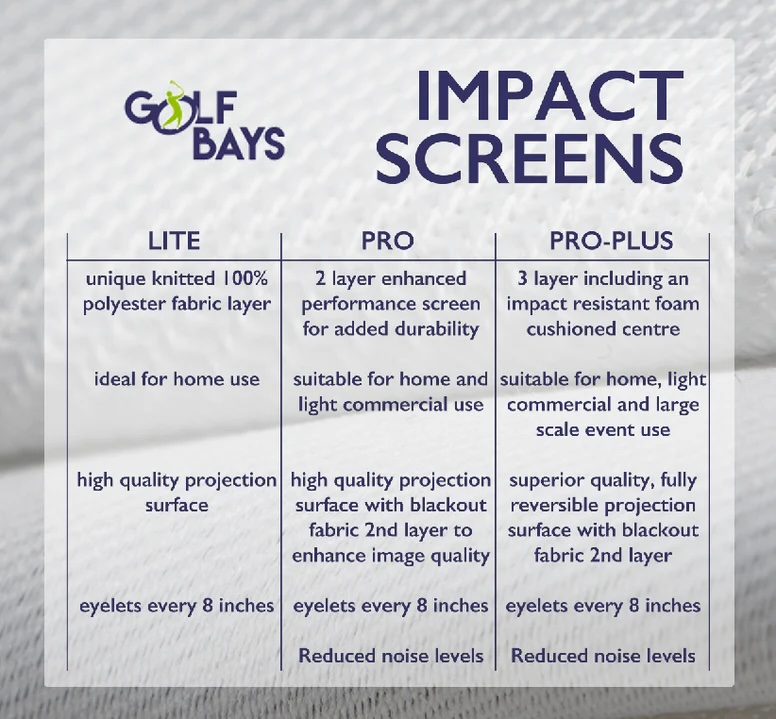 GOLF BAYS

IMPACT SCREENS

| LITE | PRO | PRO-PLUS |
|---|---|---|
| unique knitted 100% polyester fabric layer | 2 layer enhanced performance screen for added durability | 3 layer including an impact resistant foam cushioned centre |
| ideal for home use | suitable for home and light commercial use | suitable for home, light commercial and large scale event use |
| high quality projection surface | high quality projection surface with blackout fabric 2nd layer to enhance image quality | superior quality, fully reversible projection surface with blackout fabric 2nd layer |
| eyelets every 8 inches | eyelets every 8 inches | eyelets every 8 inches |
| | Reduced noise levels | Reduced noise levels |